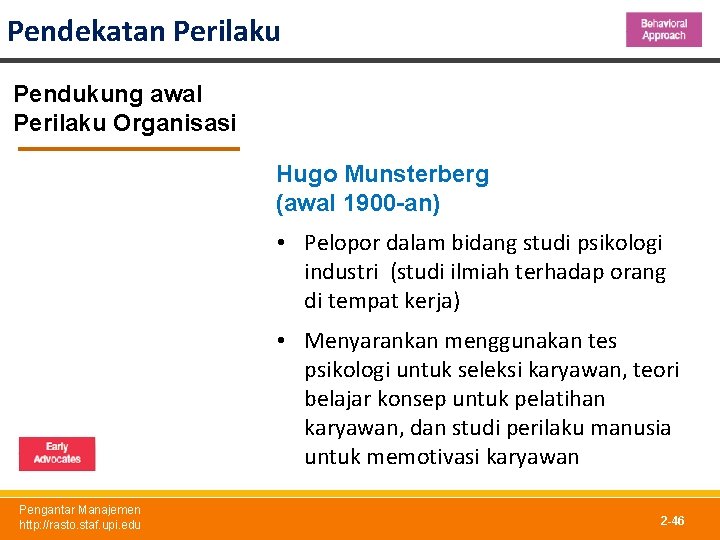 Pendekatan Perilaku

Behavioral Approach

Pendukung awal Perilaku Organisasi

Hugo Munsterberg (awal 1900-an)

• Pelopor dalam bidang studi psikologi industri (studi ilmiah terhadap orang di tempat kerja)

• Menyarankan menggunakan tes psikologi untuk seleksi karyawan, teori belajar konsep untuk pelatihan karyawan, dan studi perilaku manusia untuk memotivasi karyawan

Early Advocates

Pengantar Manajemen
http://rasto.staf.upi.edu

2-46